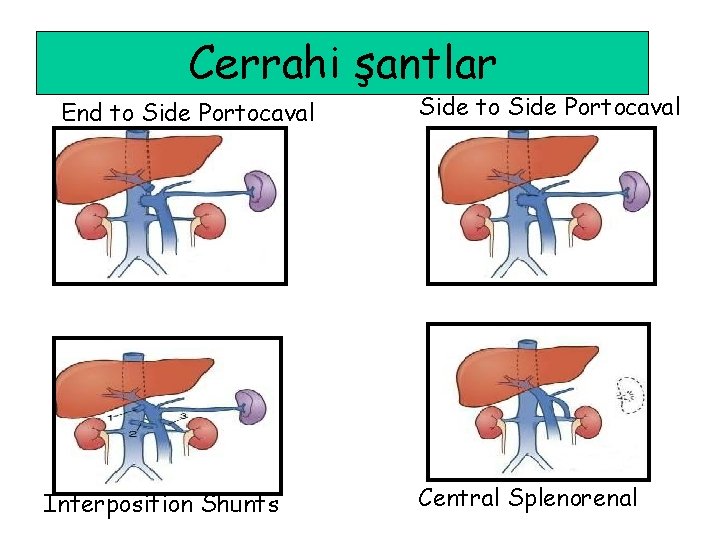 Cerrahi şantlar

End to Side Portocaval

Side to Side Portocaval

1

2

3

Interposition Shunts

Central Splenorenal